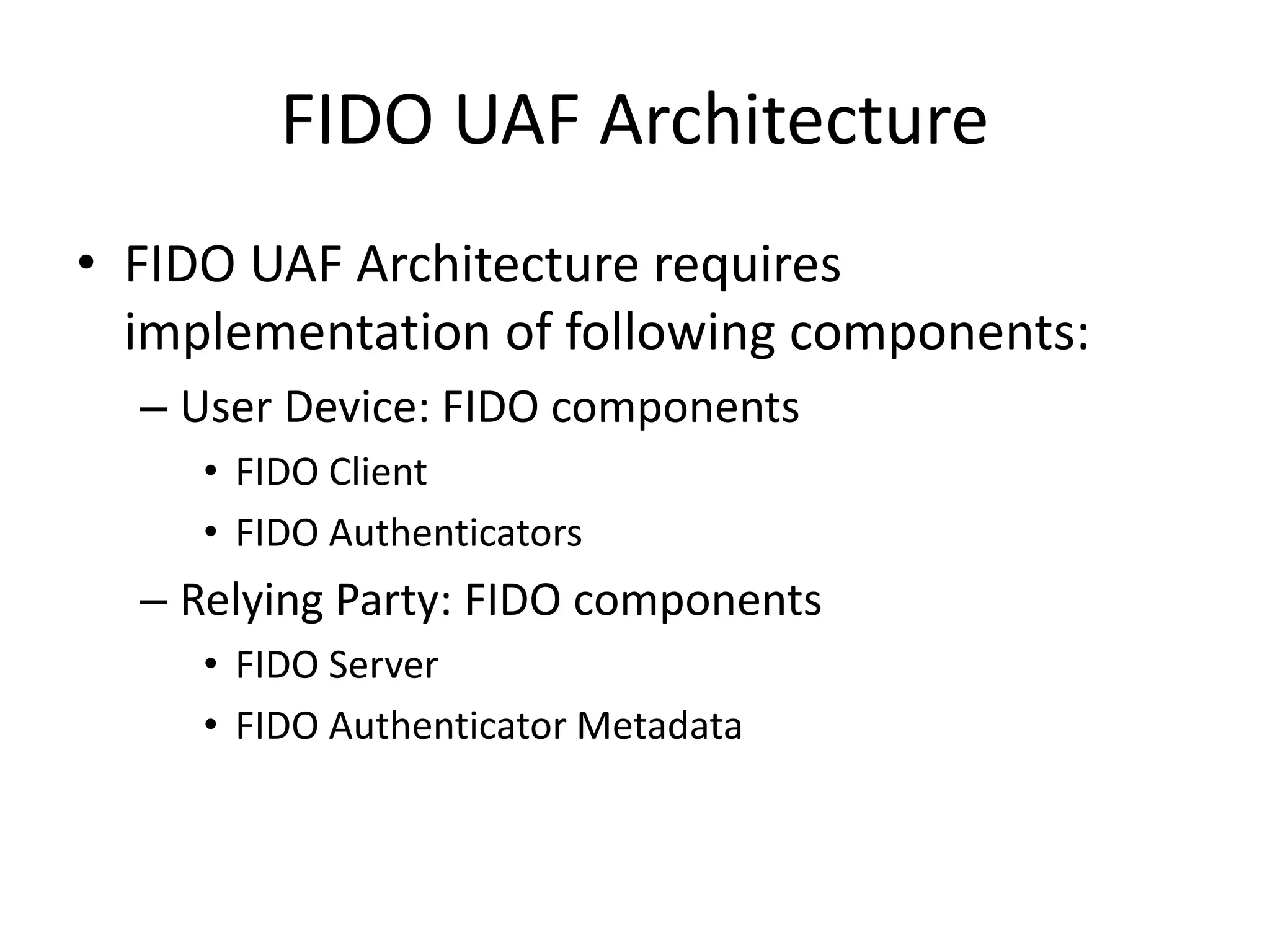 FIDO UAF Architecture

• FIDO UAF Architecture requires implementation of following components:
– User Device: FIDO components
• FIDO Client
• FIDO Authenticators
– Relying Party: FIDO components
• FIDO Server
• FIDO Authenticator Metadata